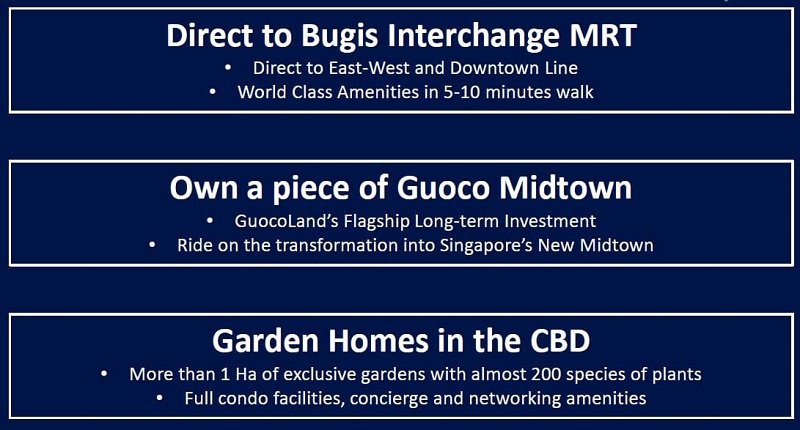 Direct to Bugis Interchange MRT

• Direct to East-West and Downtown Line
• World Class Amenities in 5-10 minutes walk

Own a piece of Guoco Midtown

• GuocoLand's Flagship Long-term Investment
• Ride on the transformation into Singapore's New Midtown

Garden Homes in the CBD

• More than 1 Ha of exclusive gardens with almost 200 species of plants
• Full condo facilities, concierge and networking amenities